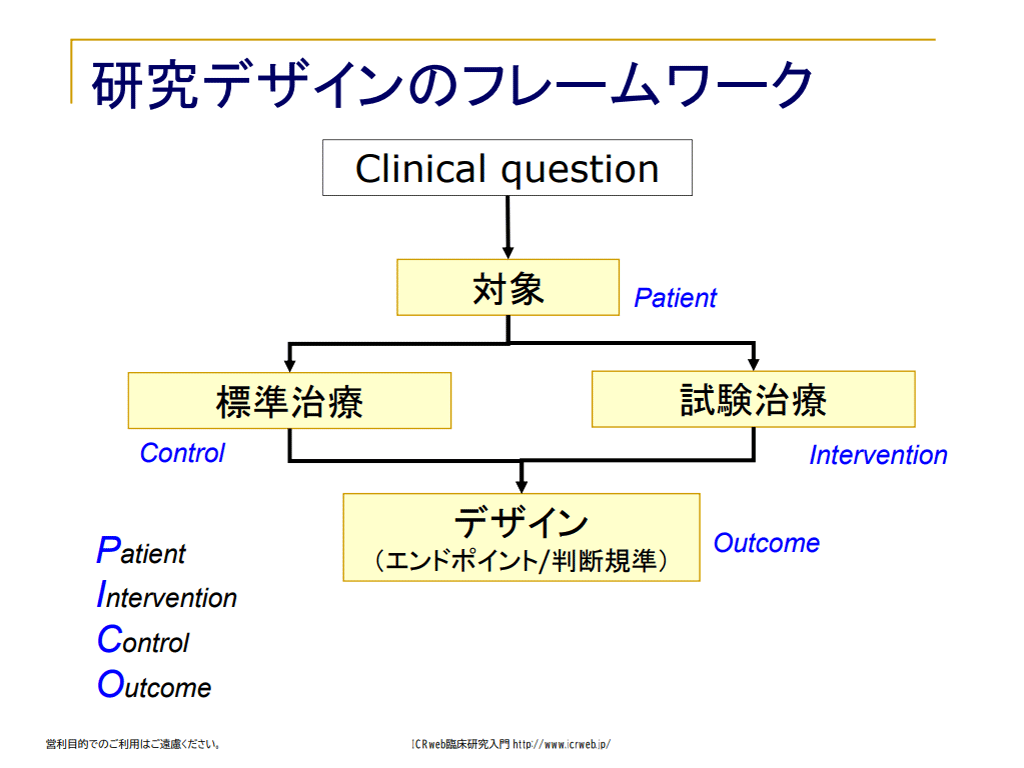 研究デザインのフレームワーク

Clinical question

対象

Patient

標準治療

試験治療

Control

Intervention

デザイン
(エンドポイント/判断規準)

Outcome

Patient
Intervention
Control
Outcome

営利目的でのご利用はご遠慮ください。

ICRweb臨床研究入門 http://www.icrweb.jp/